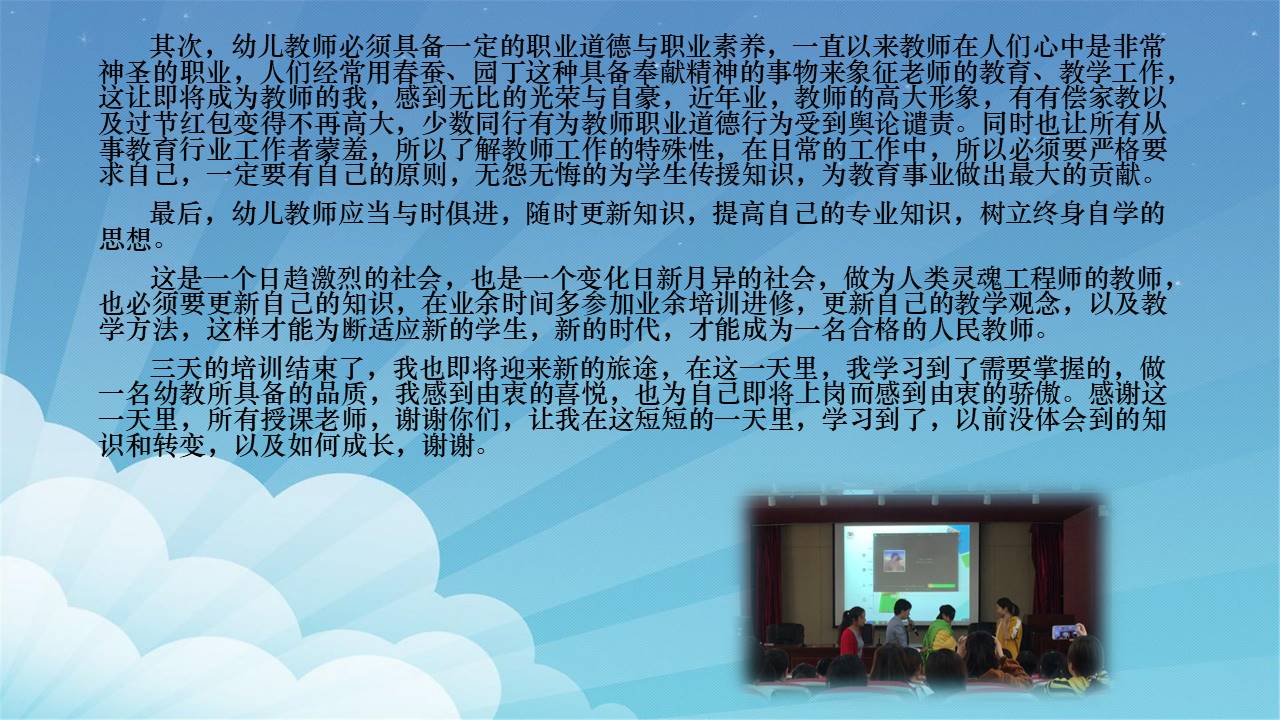 其次，幼儿教师必须具备一定的职业道德与职业素养，一直以来教师在人们心中是非常神圣的职业，人们经常用春蚕、园丁这种具备奉献精神的事物来象征老师的教育、教学工作，这让即将成为教师的我，感到无比的光荣与自豪，近年业，教师的高大形象，有有偿家教以及过节红包变得不再高大，少数同行有为教师职业道德行为受到舆论谴责。同时也让所有从事教育行业工作者蒙羞，所以了解教师工作的特殊性，在日常的工作中，所以必须要严格要求自己，一定要有自己的原则，无怨无悔的为学生传援知识，为教育事业做出最大的贡献。

最后，幼儿教师应当与时俱进，随时更新知识，提高自己的专业知识，树立终身自学的思想。

这是一个日趋激烈的社会，也是一个变化日新月异的社会，做为人类灵魂工程师的教师，也必须要更新自己的知识，在业余时间多参加业余培训进修，更新自己的教学观念，以及教学方法，这样才能为断适应新的学生，新的时代，才能成为一名合格的人民教师。

三天的培训结束了，我也即将迎来新的旅途，在这一天里，我学习到了需要掌握的，做一名幼教所具备的品质，我感到由衷的喜悦，也为自己即将上岗而感到由衷的骄傲。感谢这一天里，所有授课老师，谢谢你们，让我在这短短的一天里，学习到了，以前没体会到的知识和转变，以及如何成长，谢谢。